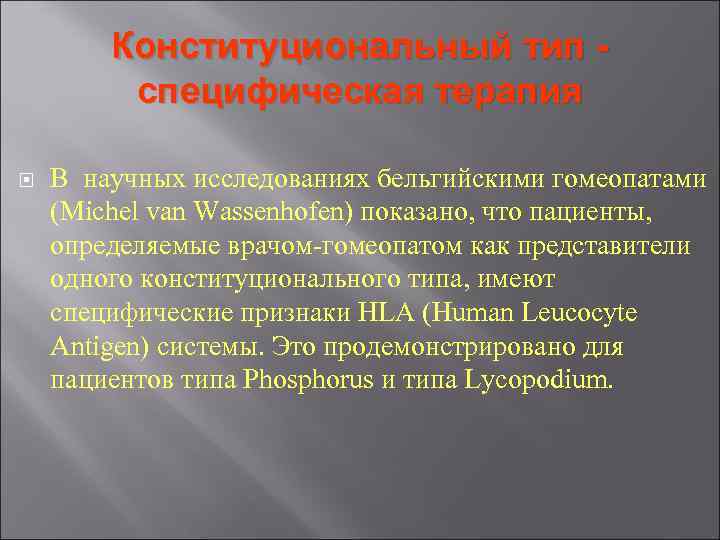 Конституциональный тип - специфическая терапия

В научных исследованиях бельгийскими гомеопатами (Michel van Wassenhofen) показано, что пациенты, определяемые врачом-гомеопатом как представители одного конституционального типа, имеют специфические признаки HLA (Human Leucocyte Antigen) системы. Это продемонстрировано для пациентов типа Phosphorus и типа Lycopodium.